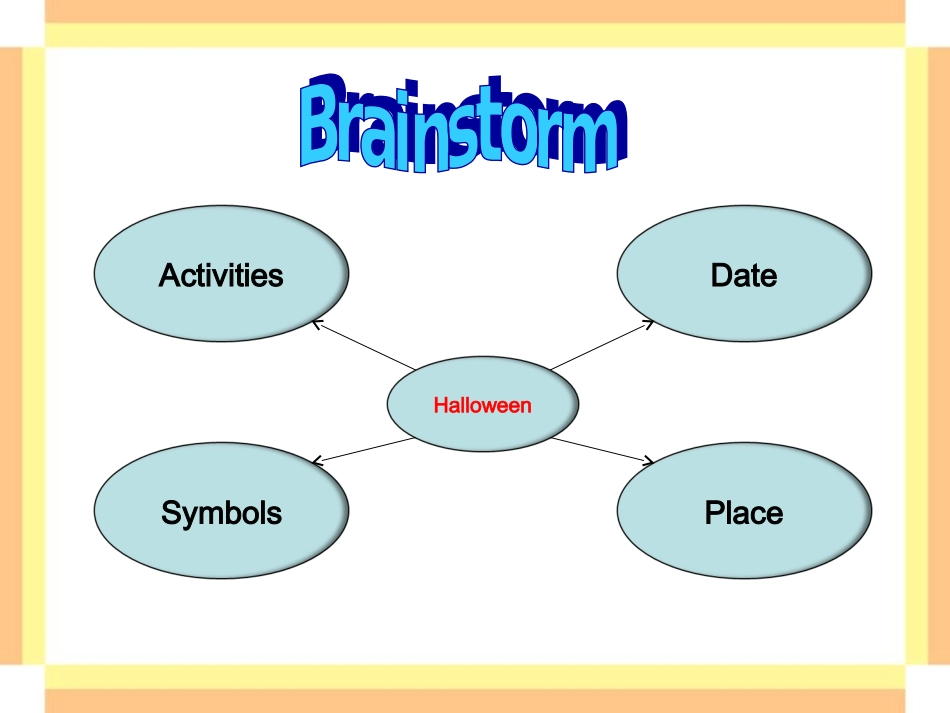 Brainstorm

Activities

Date

Halloween

Symbols

Place